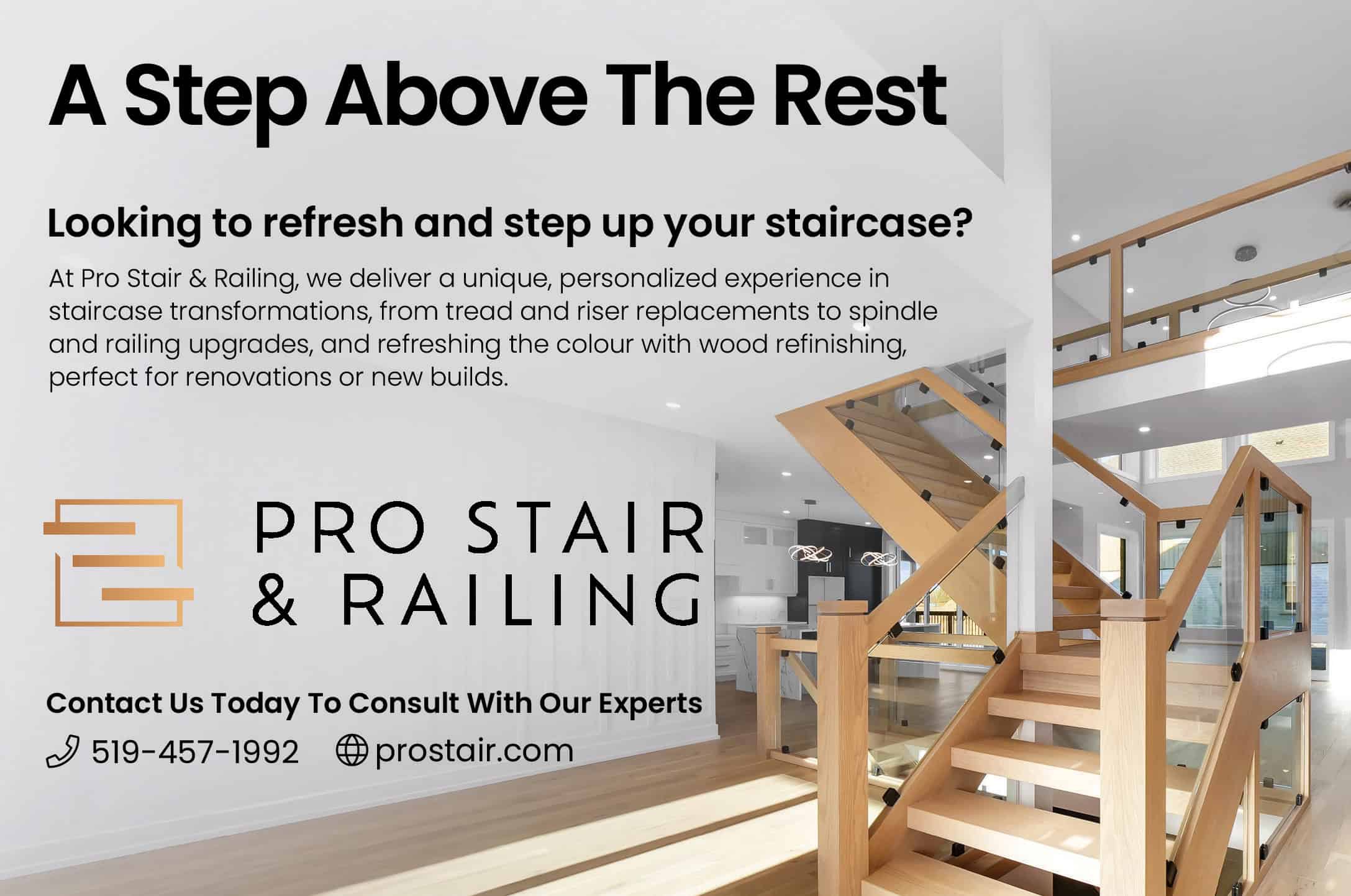 A Step Above The Rest

Looking to refresh and step up your staircase?

At Pro Stair & Railing, we deliver a unique, personalized experience in staircase transformations, from tread and riser replacements to spindle and railing upgrades, and refreshing the colour with wood refinishing, perfect for renovations or new builds.

PRO STAIR
& RAILING

Contact Us Today To Consult With Our Experts

519-457-1992 prostair.com